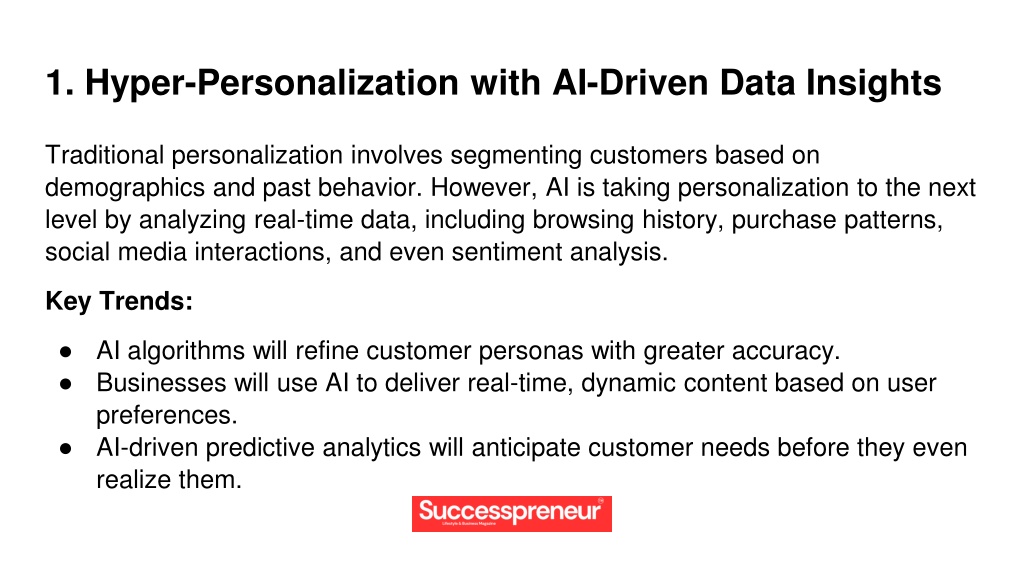 1. Hyper-Personalization with AI-Driven Data Insights

Traditional personalization involves segmenting customers based on demographics and past behavior. However, AI is taking personalization to the next level by analyzing real-time data, including browsing history, purchase patterns, social media interactions, and even sentiment analysis.

Key Trends:

● AI algorithms will refine customer personas with greater accuracy.
● Businesses will use AI to deliver real-time, dynamic content based on user preferences.
● AI-driven predictive analytics will anticipate customer needs before they even realize them.

Successpreneur
Lifestyle & Business Magazine